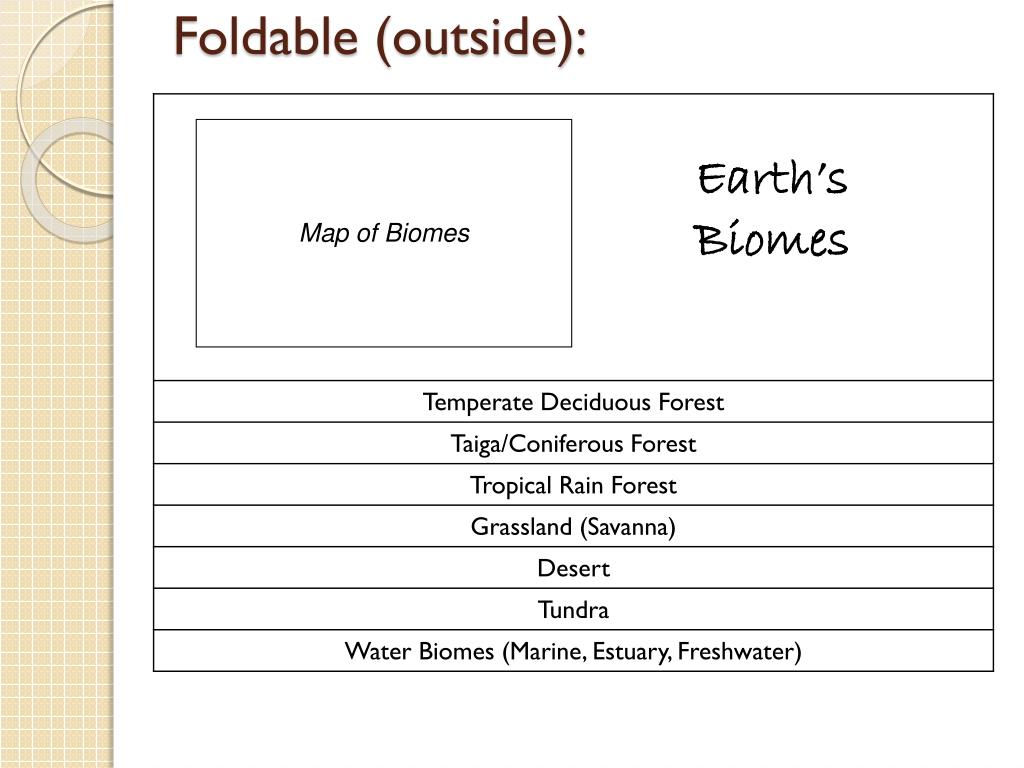 Foldable (outside):

Map of Biomes

Earth's Biomes

Temperate Deciduous Forest

Taiga/Coniferous Forest

Tropical Rain Forest

Grassland (Savanna)

Desert

Tundra

Water Biomes (Marine, Estuary, Freshwater)